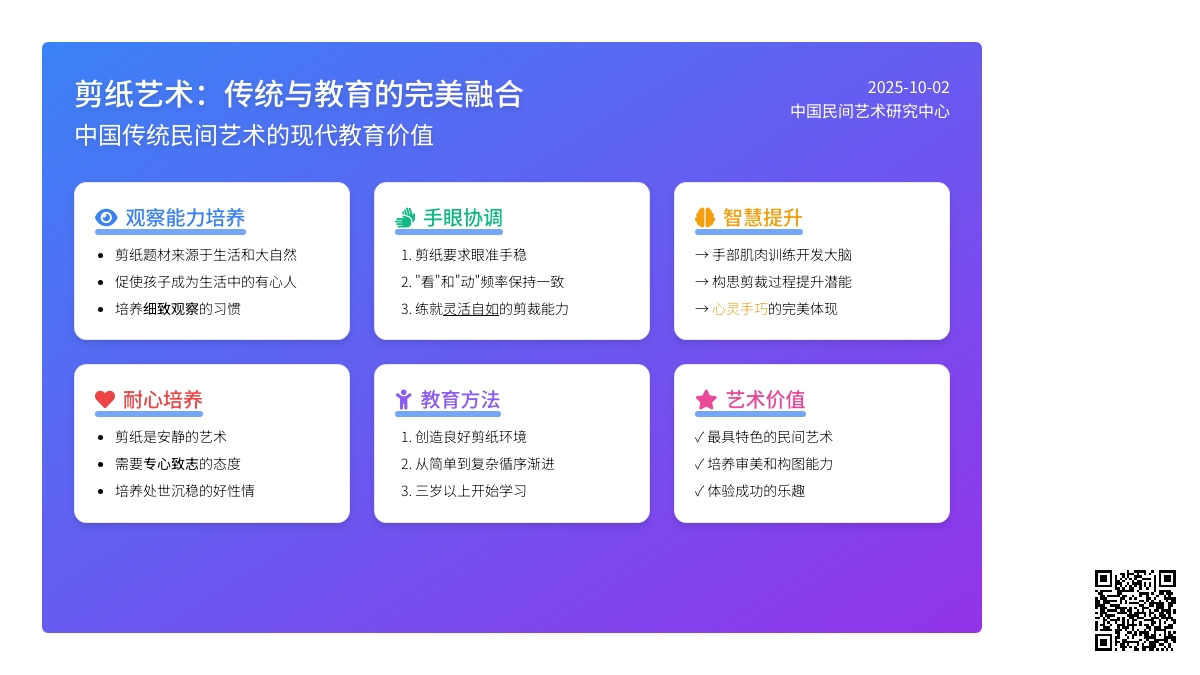 剪纸艺术：传统与教育的完美融合

中国传统民间艺术的现代教育价值

2025-10-02
中国民间艺术研究中心

观察能力培养

- 剪纸题材来源于生活和大自然
- 促使孩子成为生活中的有心人
- 培养细致观察的习惯

手眼协调

1. 剪纸要求眼准手稳
2. "看"和"动"频率保持一致
3. 练就灵活自如的剪裁能力

智慧提升

→ 手部肌肉训练开发大脑
→ 构思剪裁过程提升潜能
→ 心灵手巧的完美体现

耐心培养

- 剪纸是安静的艺术
- 需要专心致志的态度
- 培养处世沉稳的好性情

教育方法

1. 创造良好剪纸环境
2. 从简单到复杂循序渐进
3. 三岁以上开始学习

艺术价值

✓ 最具特色的民间艺术
✓ 培养审美和构图能力
✓ 体验成功的乐趣